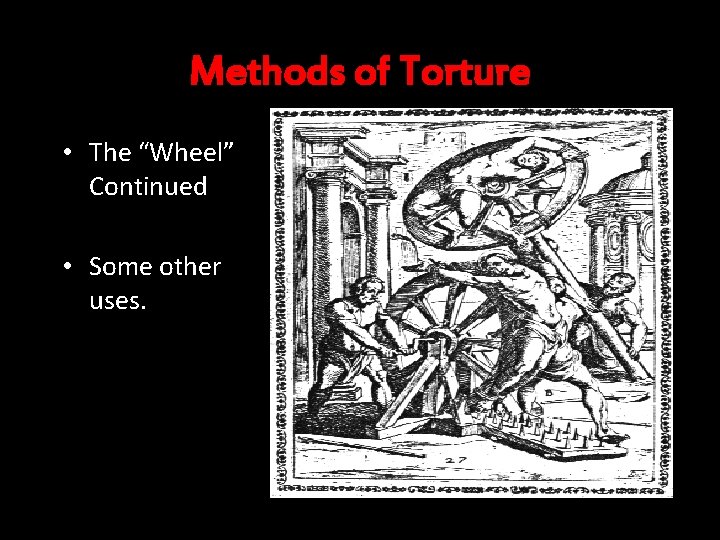 Methods of Torture

• The “Wheel” Continued

• Some other uses.

27